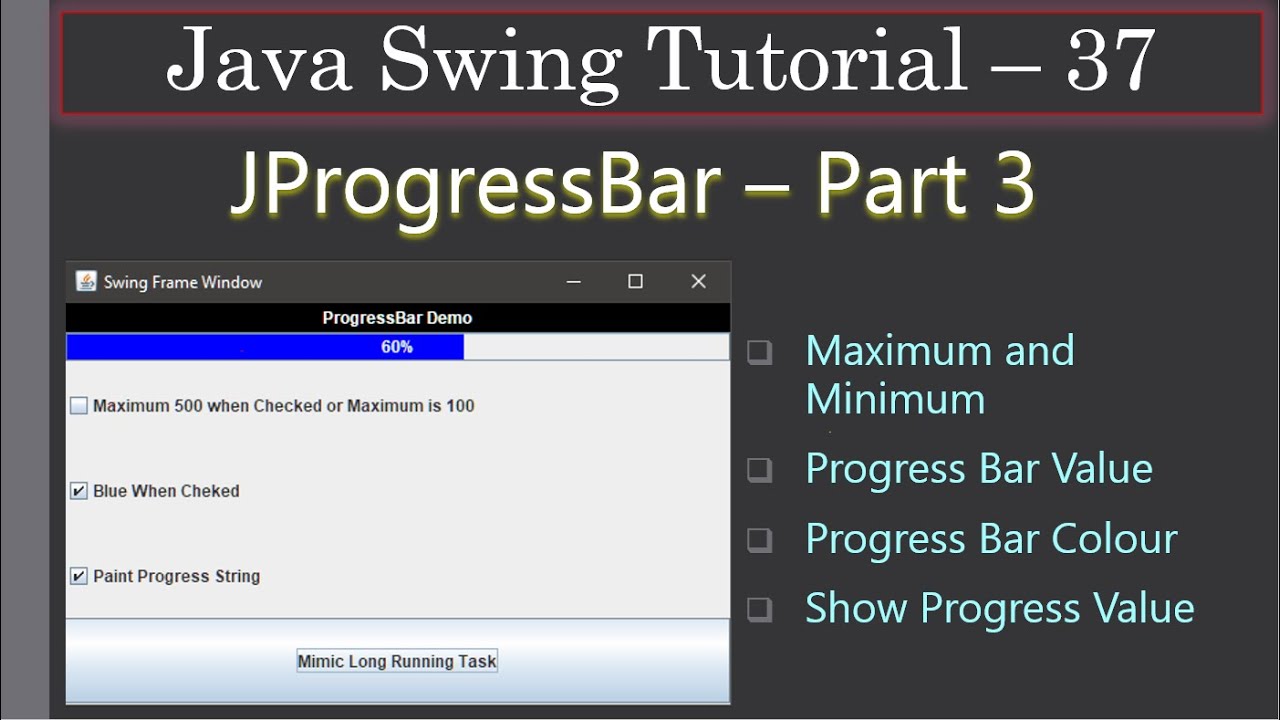 Java Swing Tutorial – 37

JProgressBar – Part 3

Swing Frame Window

ProgressBar Demo

60%

Maximum 500 when Checked or Maximum is 100

Blue When Cheked

Paint Progress String

Mimic Long Running Task

Maximum and Minimum

Progress Bar Value

Progress Bar Colour

Show Progress Value